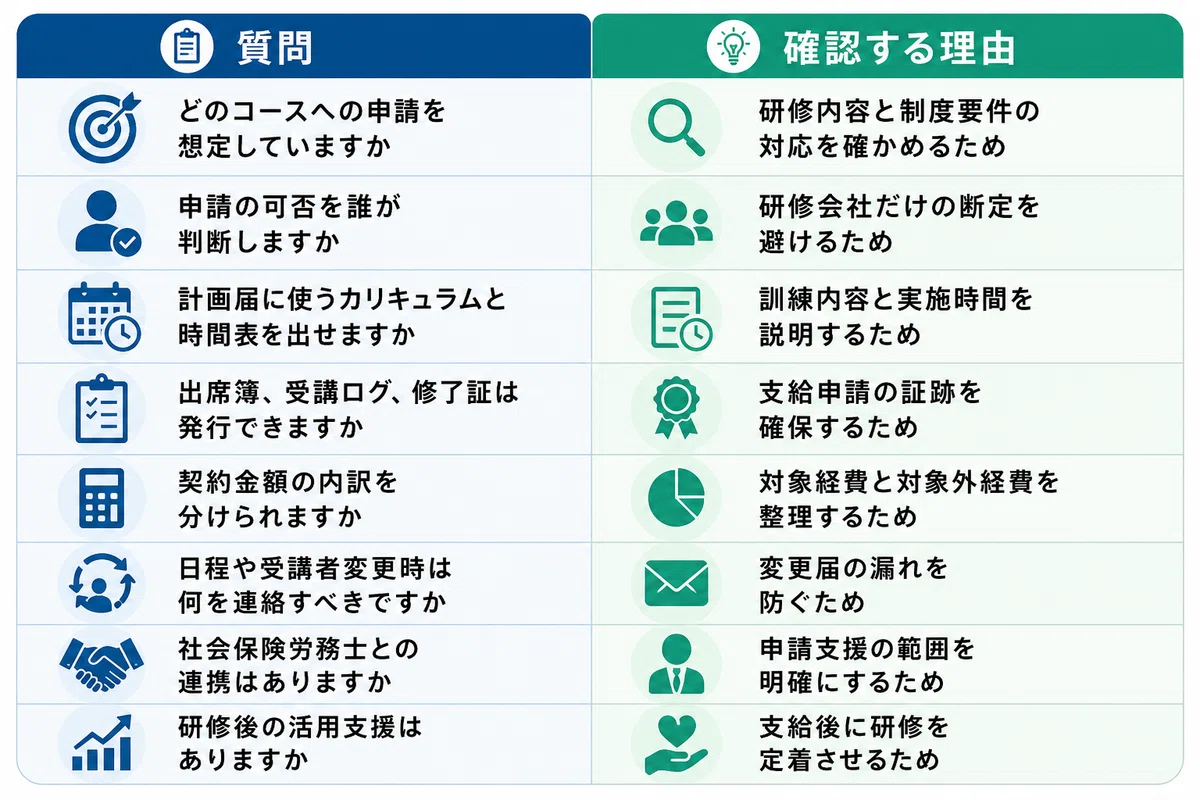 | 質問 | 確認する理由 |
|---|---|
| どのコースへの申請を想定していますか | 研修内容と制度要件の対応を確かめるため |
| 申請の可否を誰が判断しますか | 研修会社だけの断定を避けるため |
| 計画届に使うカリキュラムと時間表を出せますか | 訓練内容と実施時間を説明するため |
| 出席簿、受講ログ、修了証は発行できますか | 支給申請の証跡を確保するため |
| 契約金額の内訳を分けられますか | 対象経費と対象外経費を整理するため |
| 日程や受講者変更時は何を連絡すべきですか | 変更届の漏れを防ぐため |
| 社会保険労務士との連携はありますか | 申請支援の範囲を明確にするため |
| 研修後の活用支援はありますか | 支給後に研修を定着させるため |